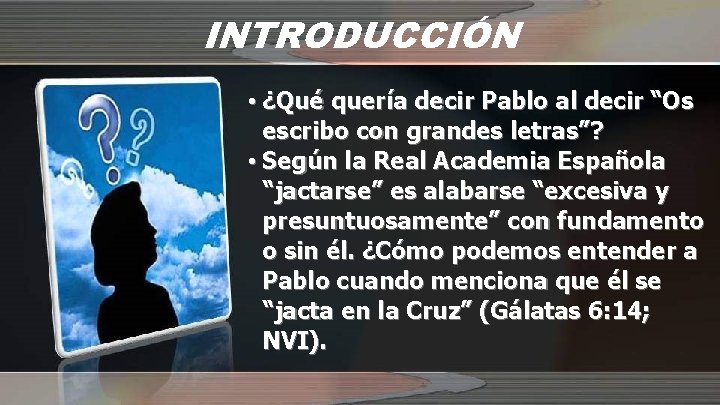 INTRODUCCIÓN

• ¿Qué quería decir Pablo al decir “Os escribo con grandes letras”?
• Según la Real Academia Española “jactarse” es alabarse “excesiva y presuntuosamente” con fundamento o sin él. ¿Cómo podemos entender a Pablo cuando menciona que él se “jacta en la Cruz” (Gálatas 6:14; NVI).